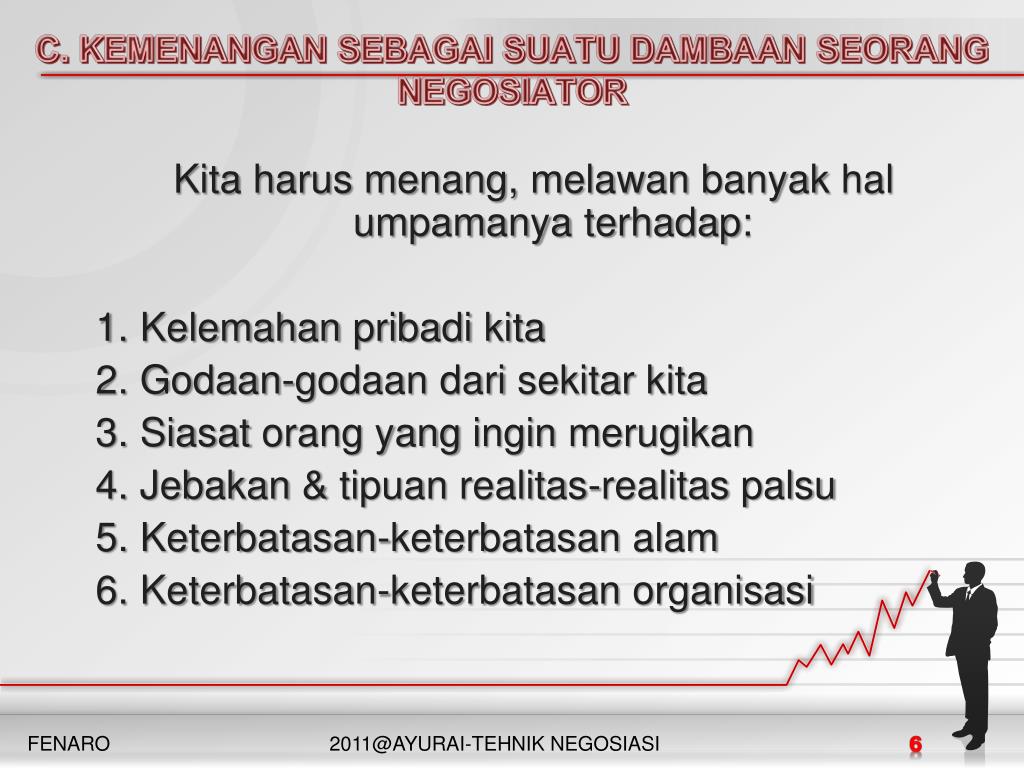 C. KEMENANGAN SEBAGAI SUATU DAMBAAN SEORANG NEGOSIATOR

Kita harus menang, melawan banyak hal umpamanya terhadap:

1. Kelemahan pribadi kita
2. Godaan-godaan dari sekitar kita
3. Siasat orang yang ingin merugikan
4. Jebakan & tipuan realitas-realitas palsu
5. Keterbatasan-keterbatasan alam
6. Keterbatasan-keterbatasan organisasi

FENARO

2011@AYURAI-TEHNIK NEGOSIASI

6